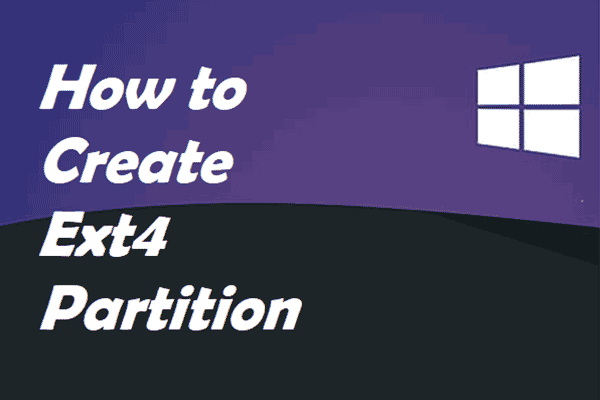 How to Create Ext4 Partition